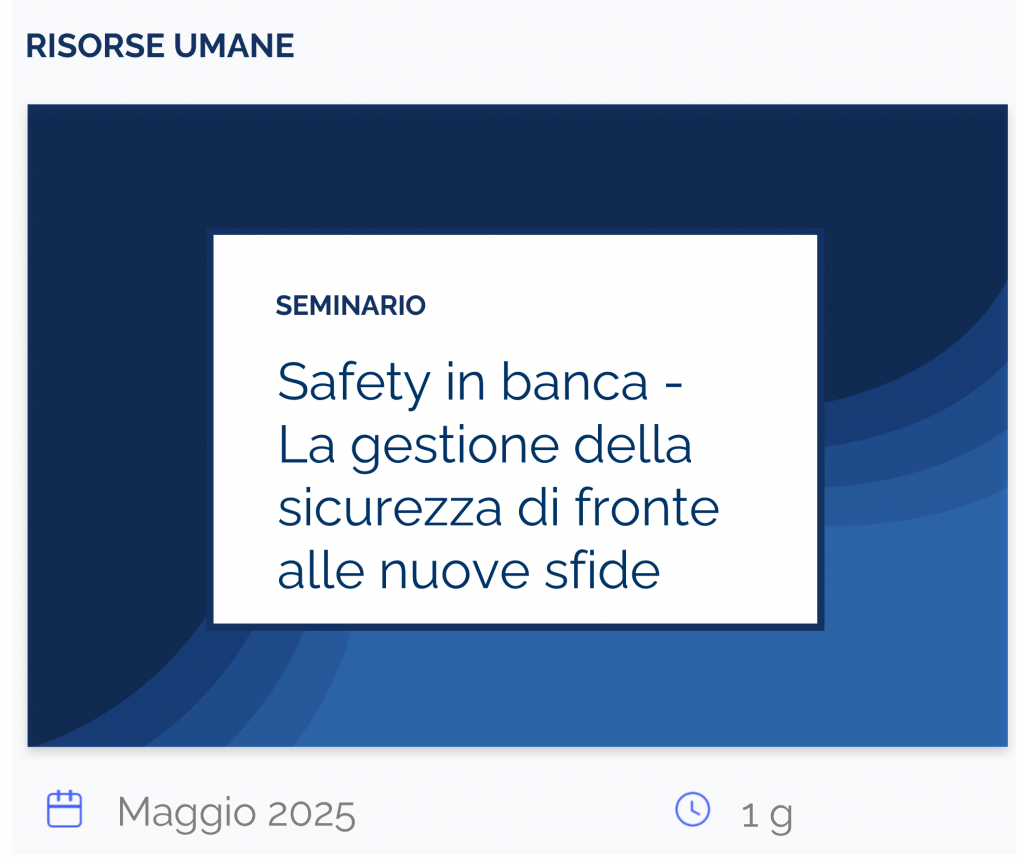 RISORSE UMANE

SEMINARIO

Safety in banca - La gestione della sicurezza di fronte alle nuove sfide

Maggio 2025

1 g